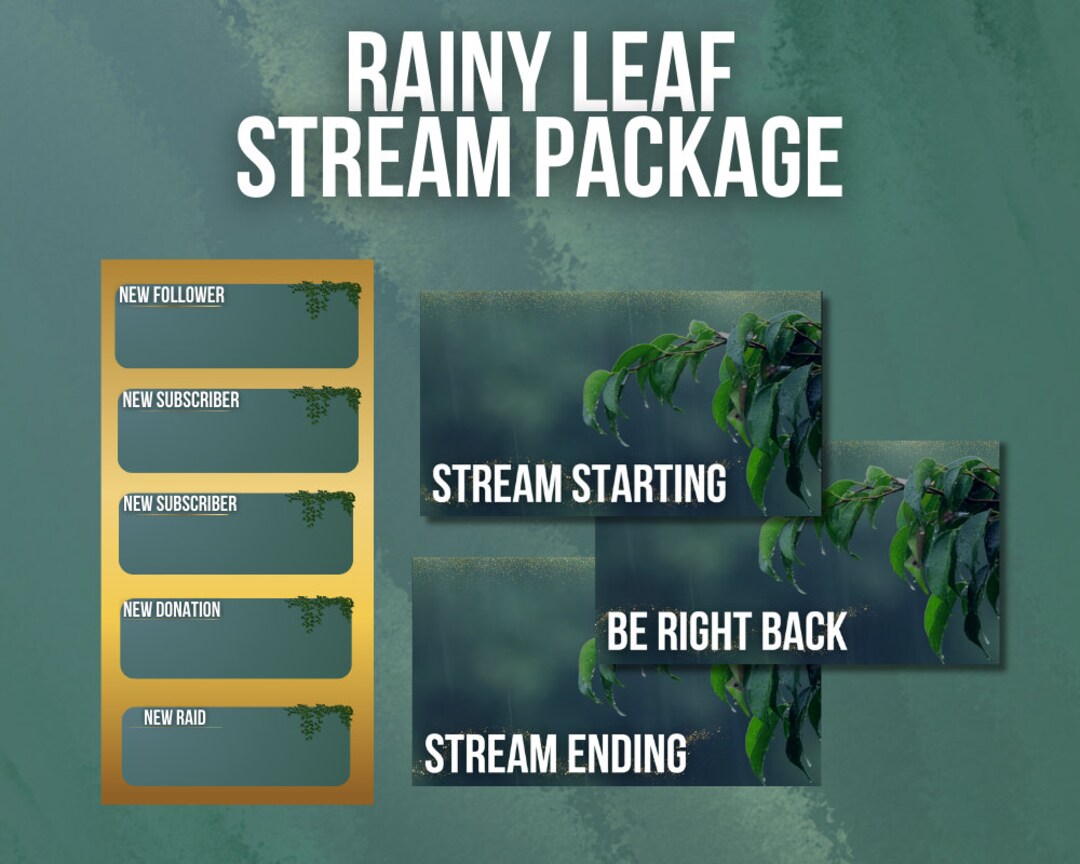 RAINY LEAF
STREAM PACKAGE

NEW FOLLOWER

NEW SUBSCRIBER

NEW SUBSCRIBER

NEW DONATION

NEW RAID

STREAM STARTING

BE RIGHT BACK

STREAM ENDING